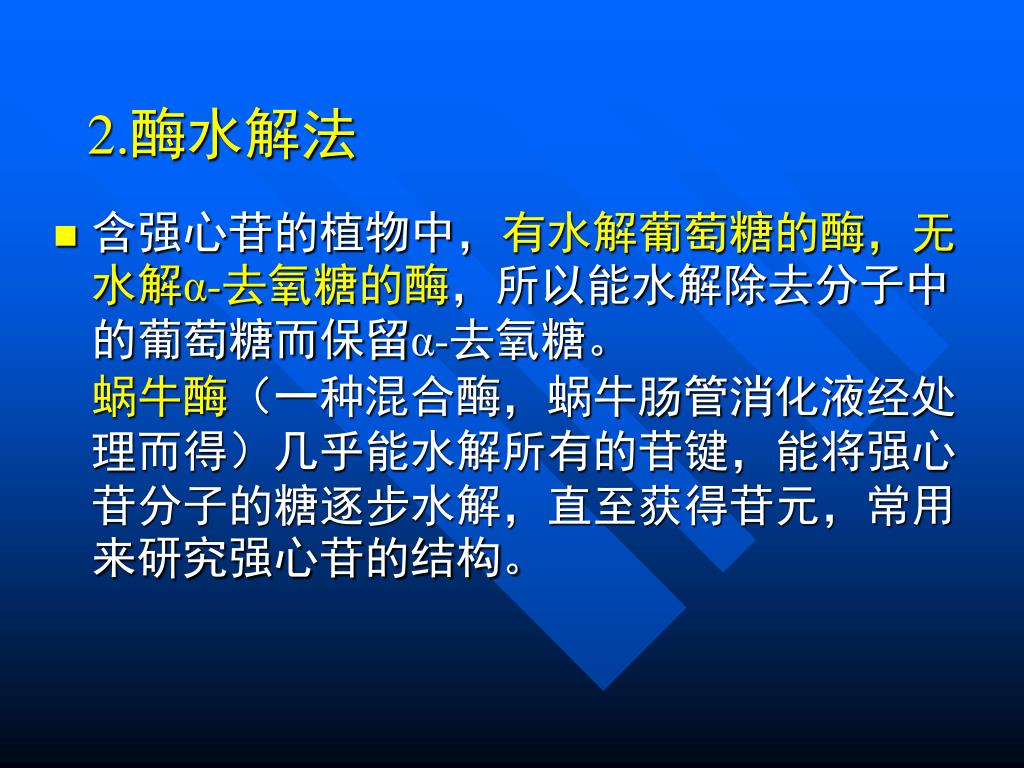 2.酶水解法

含强心苷的植物中，有水解葡萄糖的酶，无水解α-去氧糖的酶，所以能水解除去分子中的葡萄糖而保留α-去氧糖。

蜗牛酶（一种混合酶，蜗牛肠管消化液经处理而得）几乎能水解所有的苷键，能将强心苷分子的糖逐步水解，直至获得苷元，常用来研究强心苷的结构。